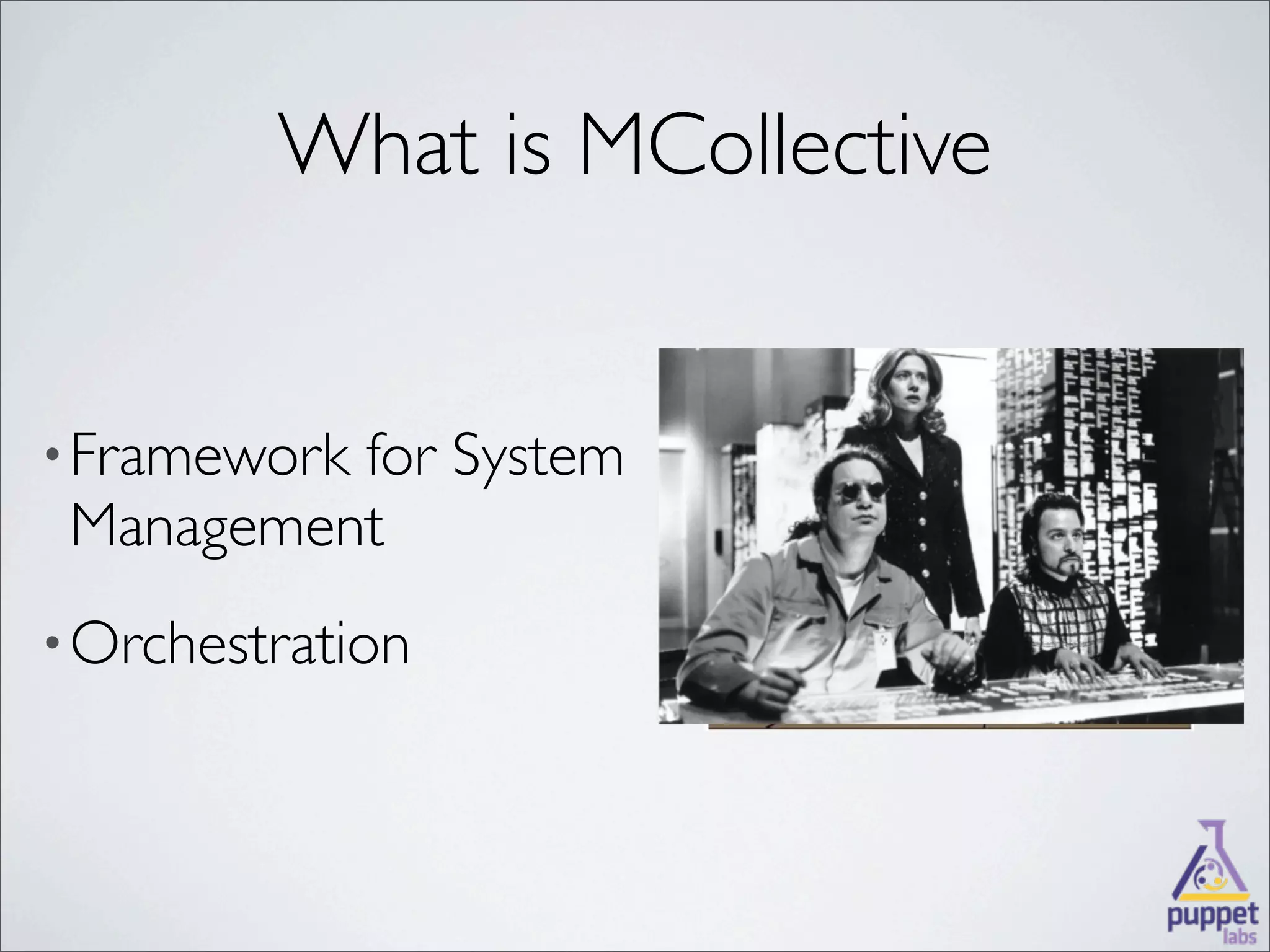 What is MCollective

• Framework for System Management

• Orchestration

puppet labs